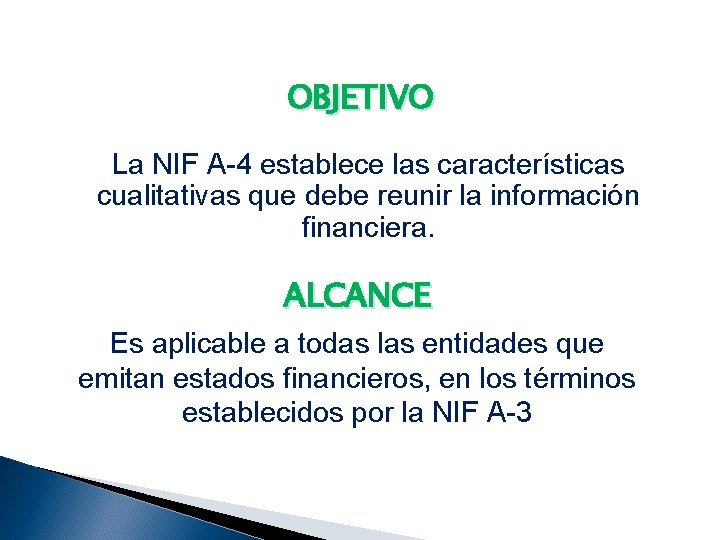 OBJETIVO

La NIF A-4 establece las características cualitativas que debe reunir la información financiera.

ALCANCE

Es aplicable a todas las entidades que emitan estados financieros, en los términos establecidos por la NIF A-3